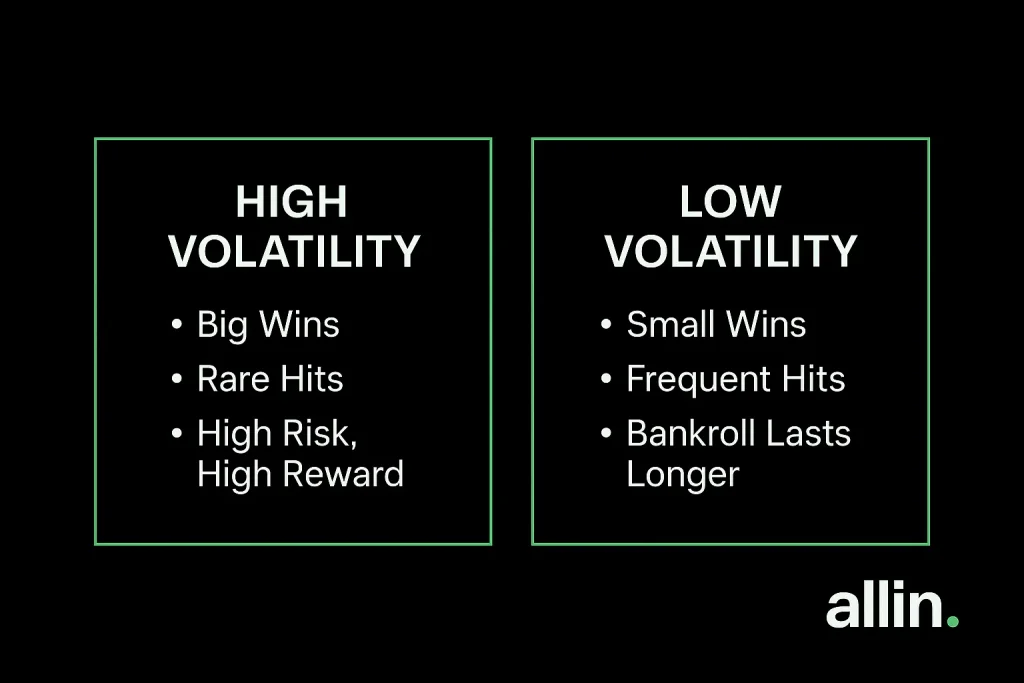 HIGH VOLATILITY

• Big Wins
• Rare Hits
• High Risk, High Reward

LOW VOLATILITY

• Small Wins
• Frequent Hits
• Bankroll Lasts Longer

allin.